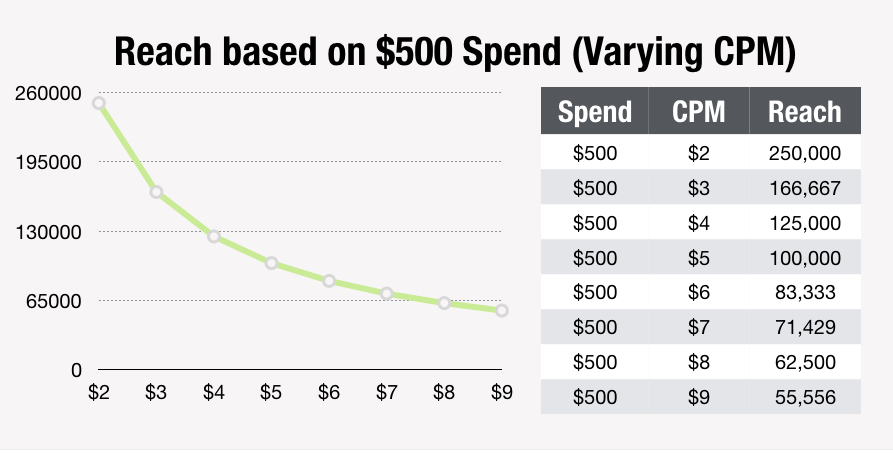 Reach based on \$500 Spend (Varying CPM)

260000
195000
130000
65000
0

\$2 \$3 \$4 \$5 \$6 \$7 \$8 \$9

| Spend | CPM | Reach |
|---|---|---|
| \$500 | \$2 | 250,000 |
| \$500 | \$3 | 166,667 |
| \$500 | \$4 | 125,000 |
| \$500 | \$5 | 100,000 |
| \$500 | \$6 | 83,333 |
| \$500 | \$7 | 71,429 |
| \$500 | \$8 | 62,500 |
| \$500 | \$9 | 55,556 |